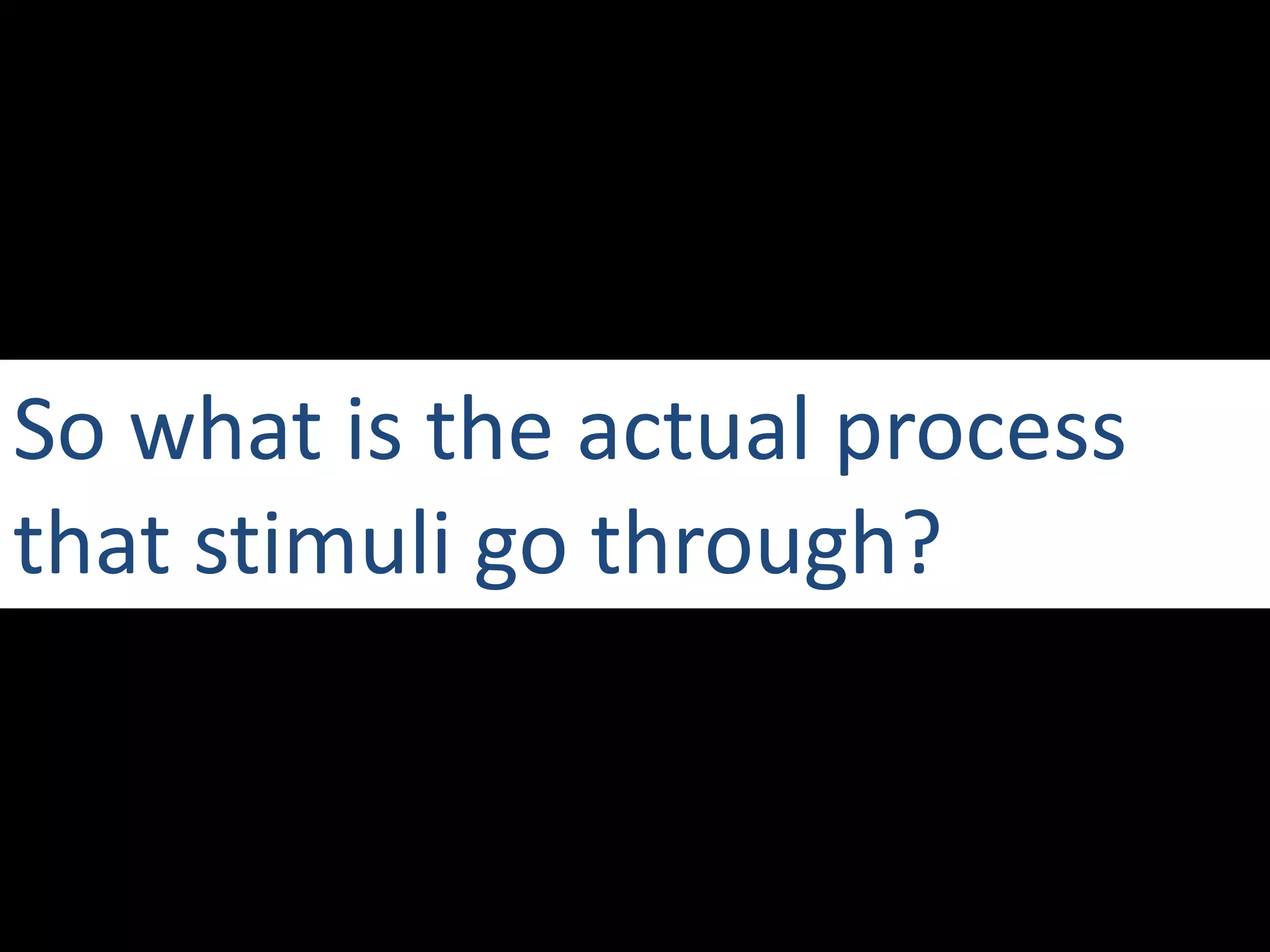 So what is the actual process that stimuli go through?